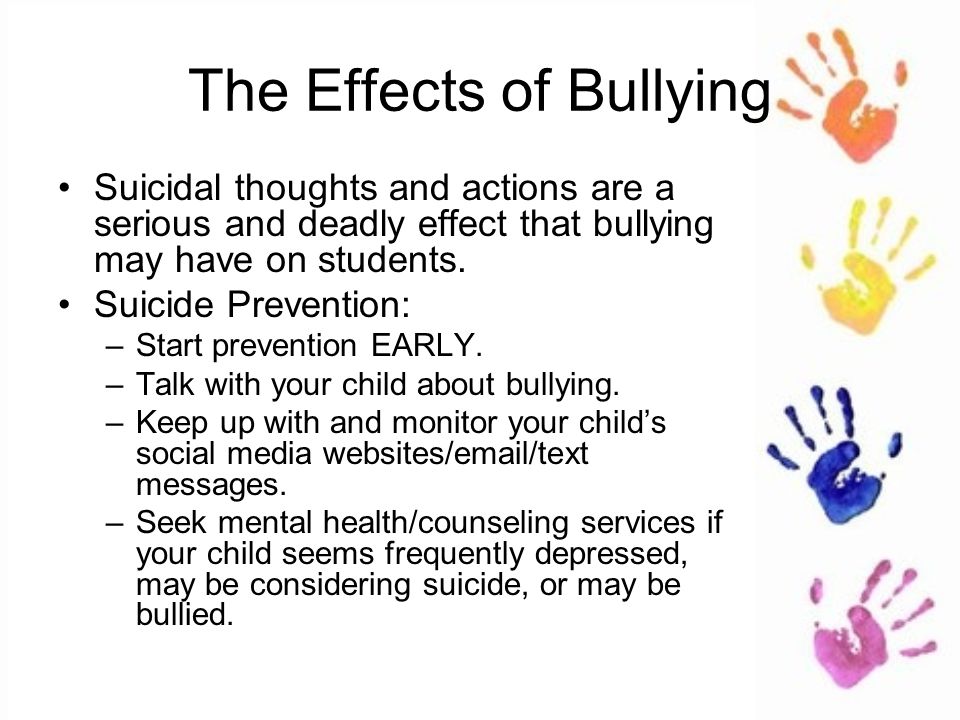 The Effects of Bullying

• Suicidal thoughts and actions are a serious and deadly effect that bullying may have on students.
• Suicide Prevention:
– Start prevention EARLY.
– Talk with your child about bullying.
– Keep up with and monitor your child's social media websites/email/text messages.
– Seek mental health/counseling services if your child seems frequently depressed, may be considering suicide, or may be bullied.